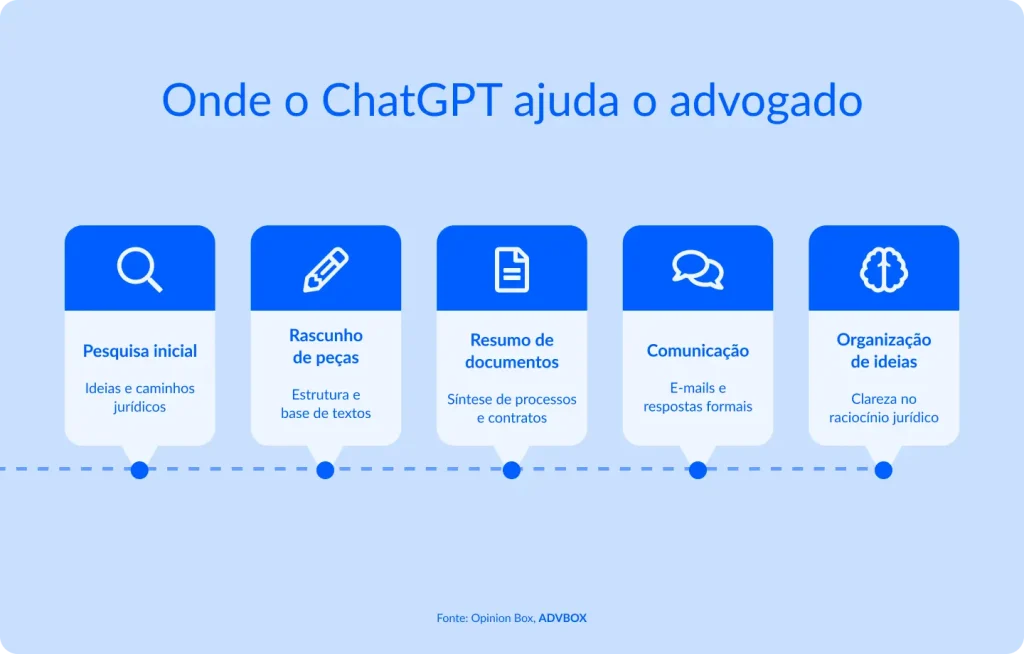 Onde o ChatGPT ajuda o advogado

Pesquisa inicial

Ideias e caminhos jurídicos

Rascunho de peças

Estrutura e base de textos

Resumo de documentos

Síntese de processos e contratos

Comunicação

E-mails e respostas formais

Organização de ideias

Clareza no raciocínio jurídico

Fonte: Opinion Box, ADVBOX